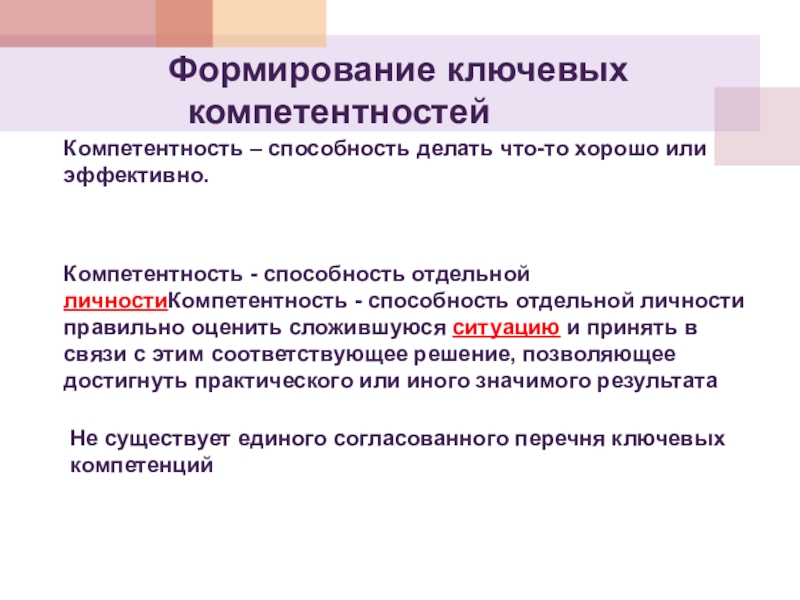 Формирование ключевых компетентностей

Компетентность – способность делать что-то хорошо или эффективно.

Компетентность - способность отдельной личностиКомпетентность - способность отдельной личности правильно оценить сложившуюся ситуацию и принять в связи с этим соответствующее решение, позволяющее достигнуть практического или иного значимого результата

Не существует единого согласованного перечня ключевых компетенций